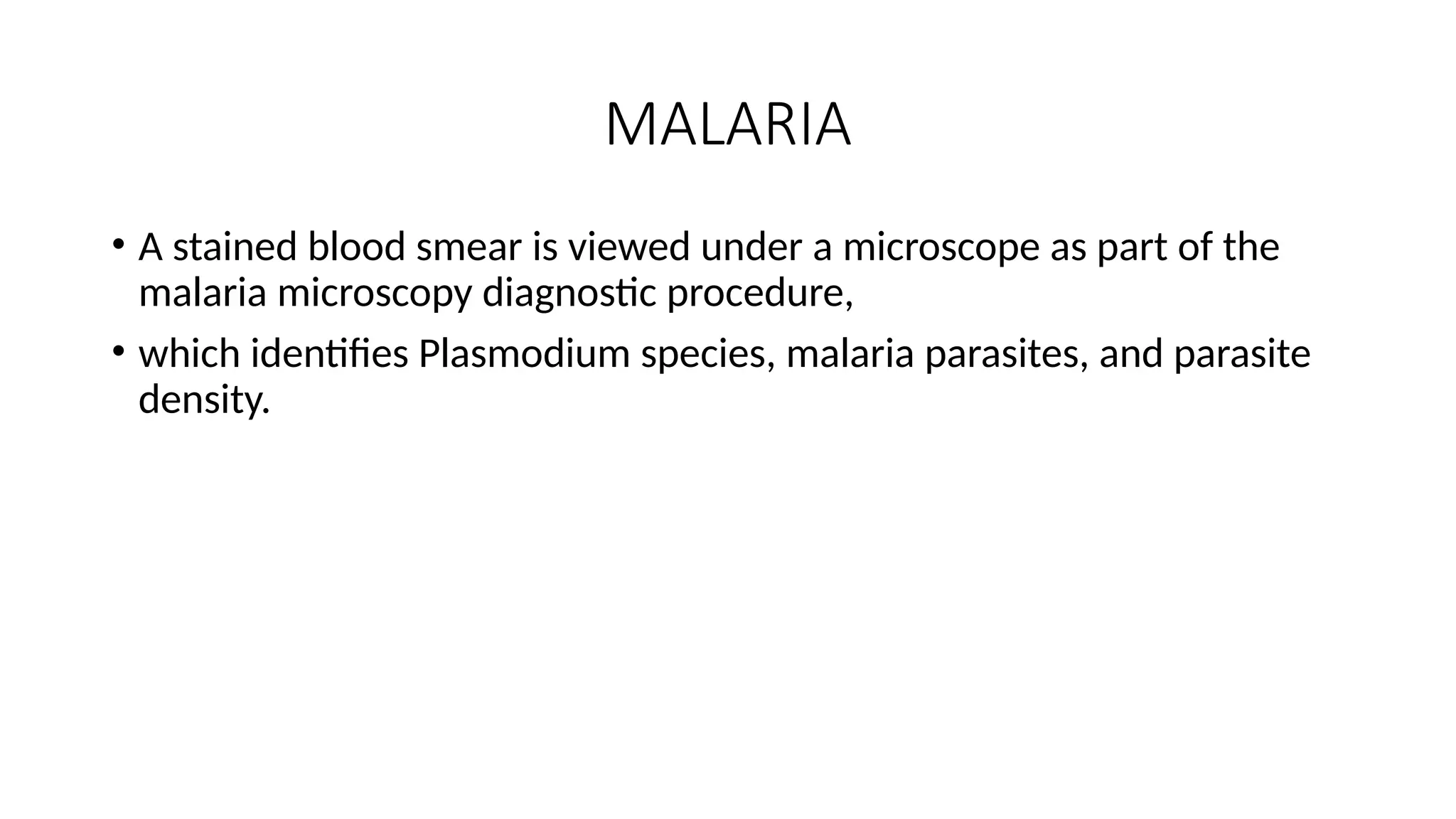 MALARIA

• A stained blood smear is viewed under a microscope as part of the malaria microscopy diagnostic procedure,

• which identifies Plasmodium species, malaria parasites, and parasite density.